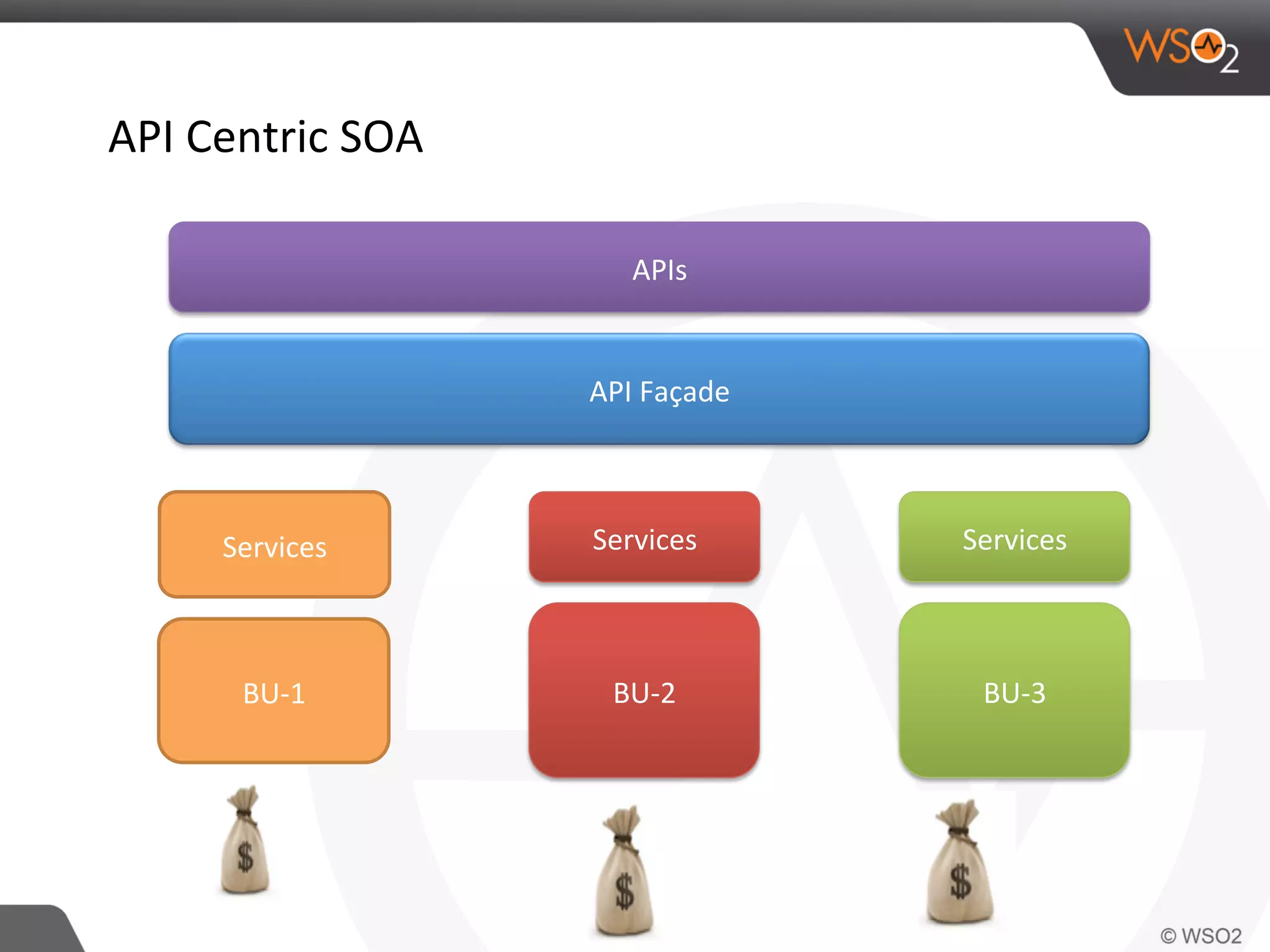 WSO2

API Centric SOA

APIs

API Façade

Services

Services

Services

BU-1

BU-2

BU-3

$

$

$

© WSO2